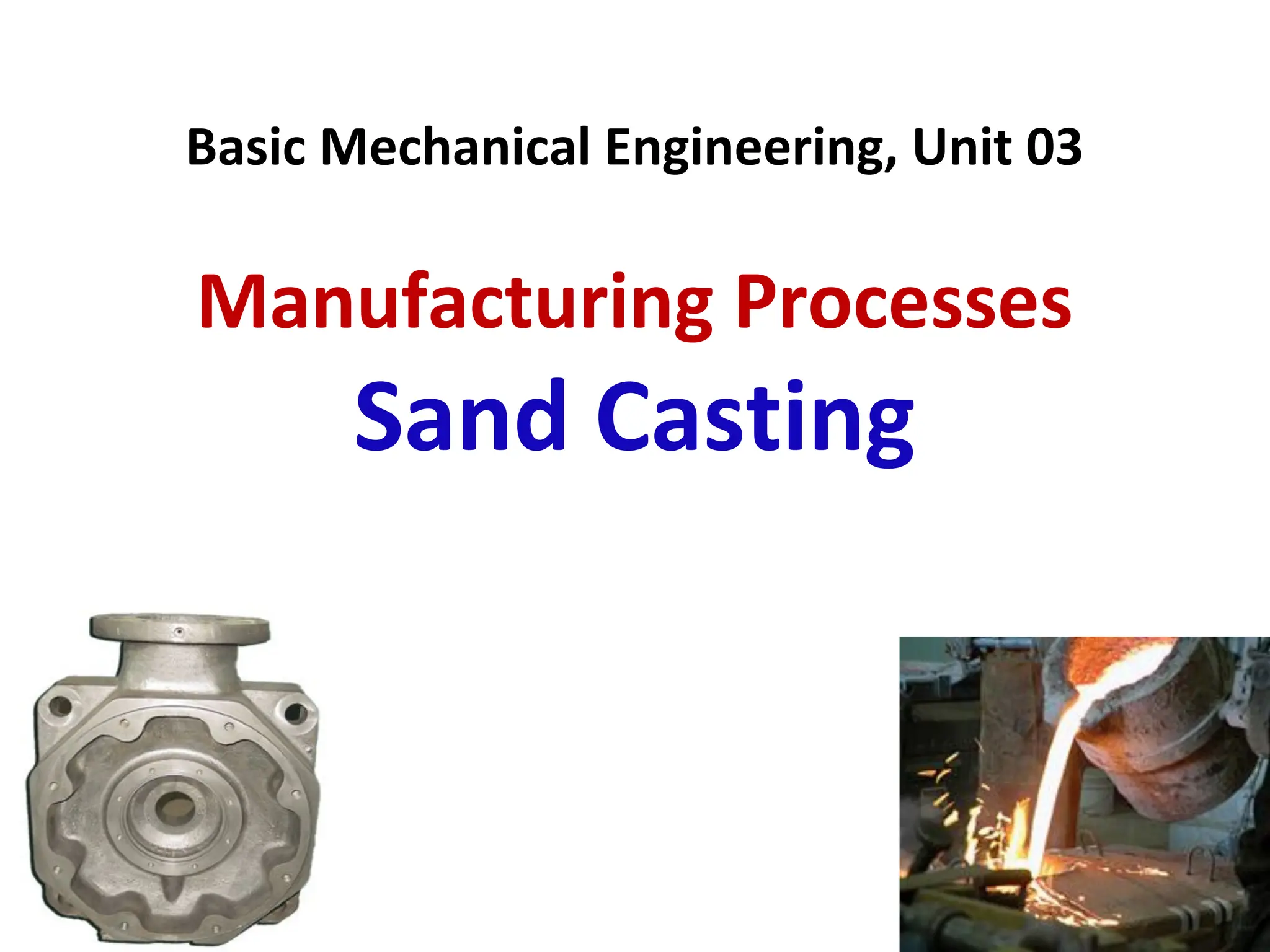 Basic Mechanical Engineering, Unit 03

Manufacturing Processes
Sand Casting